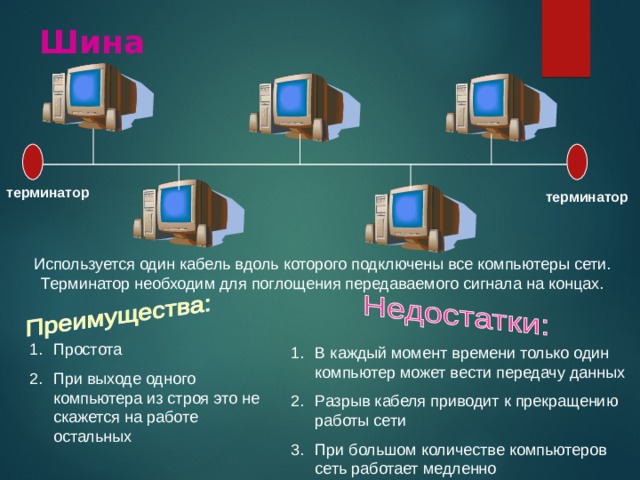 Шина

терминатор

терминатор

Используется один кабель вдоль которого подключены все компьютеры сети. Терминатор необходим для поглощения передаваемого сигнала на концах.

Преимущества:

1. Простота
2. При выходе одного компьютера из строя это не скажется на работе остальных

Недостатки:

1. В каждый момент времени только один компьютер может вести передачу данных
2. Разрыв кабеля приводит к прекращению работы сети
3. При большом количестве компьютеров сеть работает медленно